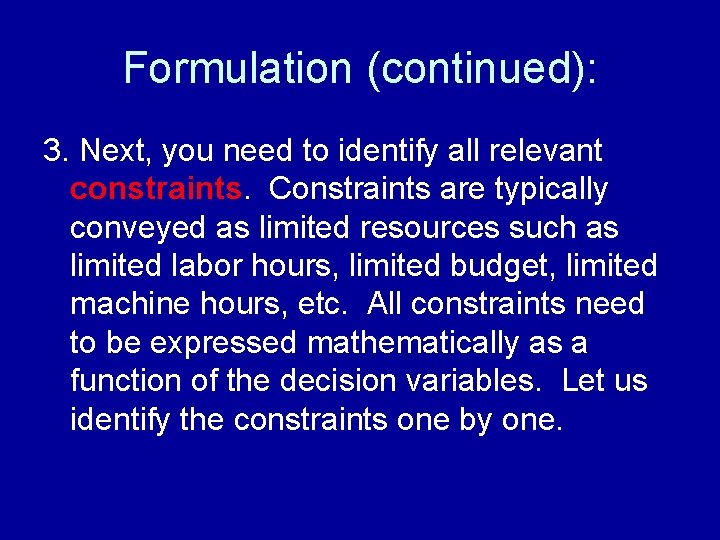 Formulation (continued):

3. Next, you need to identify all relevant constraints. Constraints are typically conveyed as limited resources such as limited labor hours, limited budget, limited machine hours, etc. All constraints need to be expressed mathematically as a function of the decision variables. Let us identify the constraints one by one.